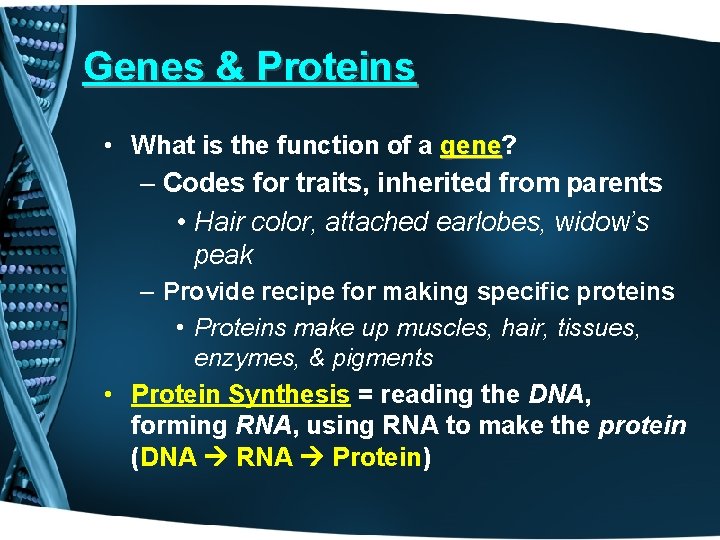 Genes & Proteins

• What is the function of a gene?
– Codes for traits, inherited from parents
• Hair color, attached earlobes, widow's peak
– Provide recipe for making specific proteins
• Proteins make up muscles, hair, tissues, enzymes, & pigments
• Protein Synthesis = reading the DNA, forming RNA, using RNA to make the protein (DNA → RNA → Protein)